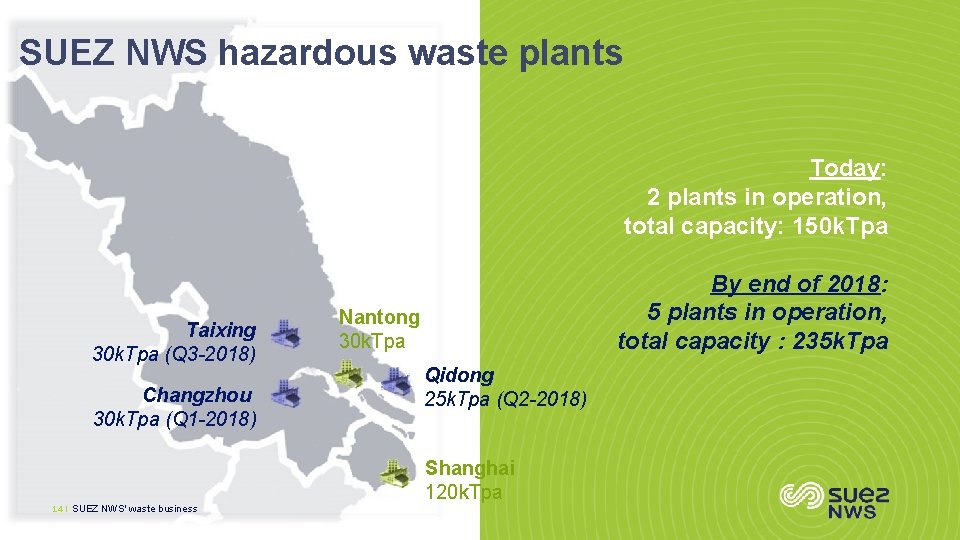 SUEZ NWS hazardous waste plants

Today:
2 plants in operation,
total capacity: 150kTpa

By end of 2018:
5 plants in operation,
total capacity : 235kTpa

Taixing
30kTpa (Q3-2018)

Changzhou
30kTpa (Q1-2018)

Nantong
30kTpa

Qidong
25kTpa (Q2-2018)

Shanghai
120kTpa

14 | SUEZ NWS' waste business

SUEZ
NWS